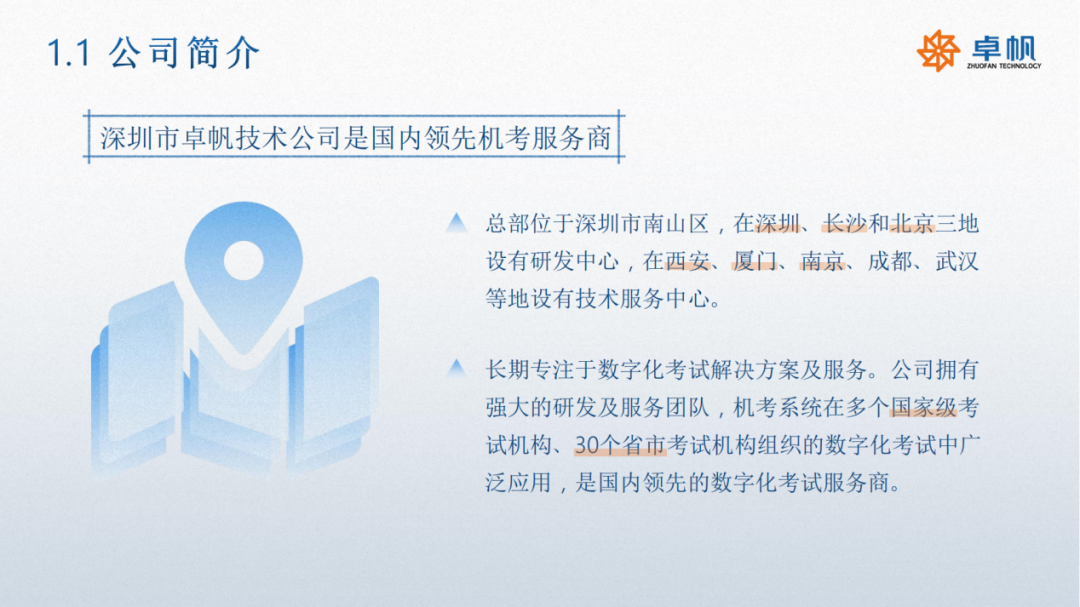 1.1 公司简介

卓帆
ZHUOFAN TECHNOLOGY

深圳市卓帆技术公司是国内领先机考服务商

总部位于深圳市南山区，在深圳、长沙和北京三地设有研发中心，在西安、厦门、南京、成都、武汉等地设有技术服务中心。

长期专注于数字化考试解决方案及服务。公司拥有强大的研发及服务团队，机考系统在多个国家级考试机构、30个省市考试机构组织的数字化考试中广泛应用，是国内领先的数字化考试服务商。